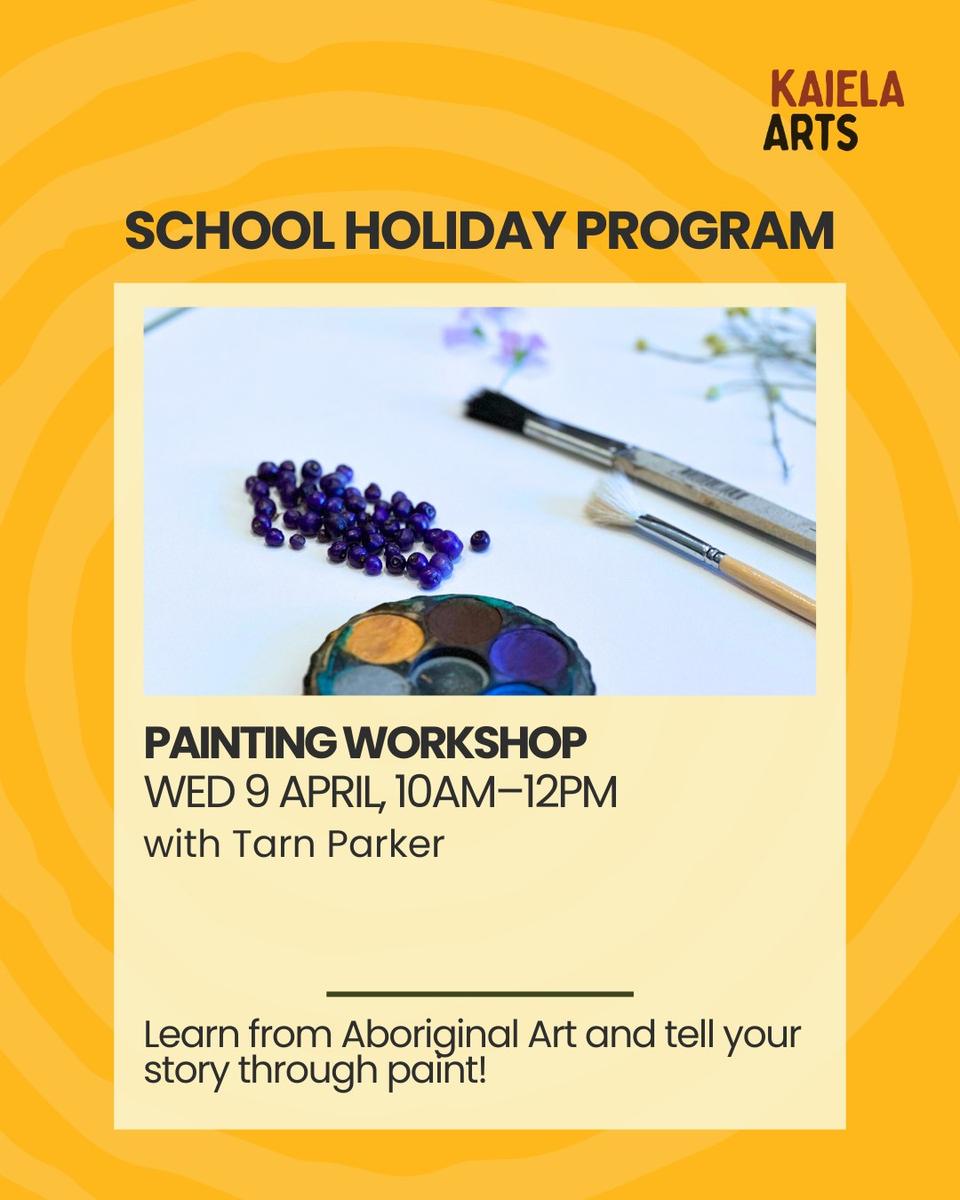 KAIELA ARTS

SCHOOL HOLIDAY PROGRAM

PAINTING WORKSHOP
WED 9 APRIL, 10AM–12PM
with Tarn Parker

Learn from Aboriginal Art and tell your story through paint!